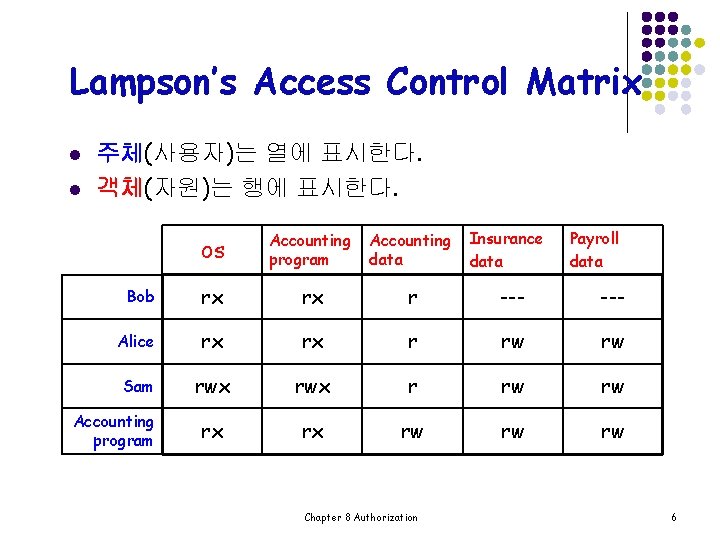 Lampson's Access Control Matrix

- 주체(사용자)는 열에 표시한다.
- 객체(자원)는 행에 표시한다.

| | OS | Accounting program | Accounting data | Insurance data | Payroll data |
|---|---|---|---|---|---|
| Bob | rx | rx | r | --- | --- |
| Alice | rx | rx | r | rw | rw |
| Sam | rwx | rwx | r | rw | rw |
| Accounting program | rx | rx | rw | rw | rw |

Chapter 8 Authorization

6